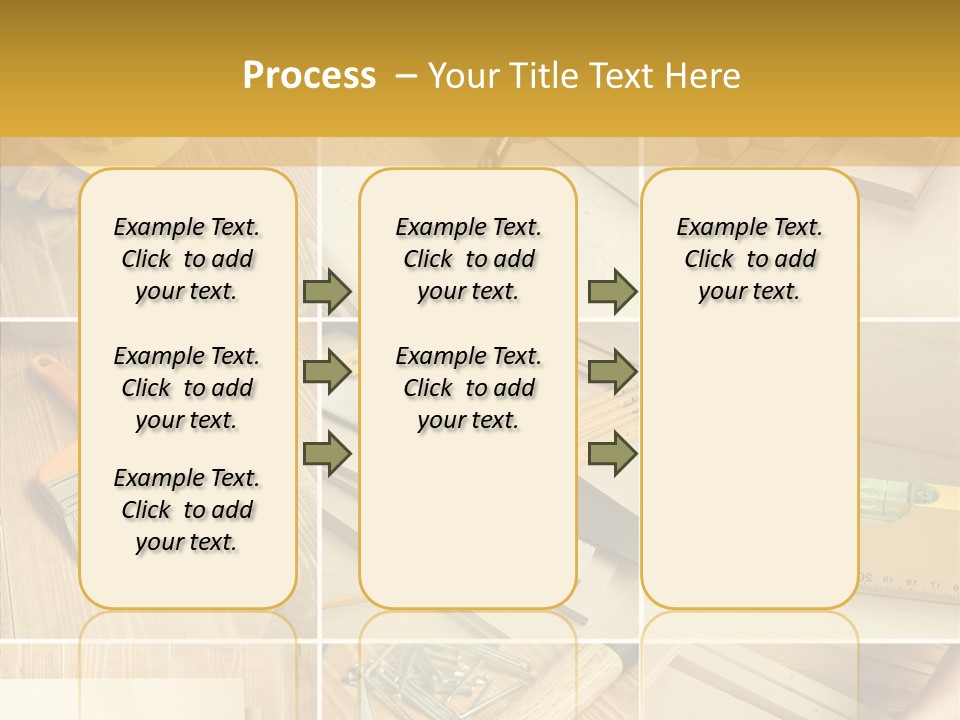 Process – Your Title Text Here

Example Text. Click to add your text.

Example Text. Click to add your text.

Example Text. Click to add your text.

Example Text. Click to add your text.

Example Text. Click to add your text.

Example Text. Click to add your text.